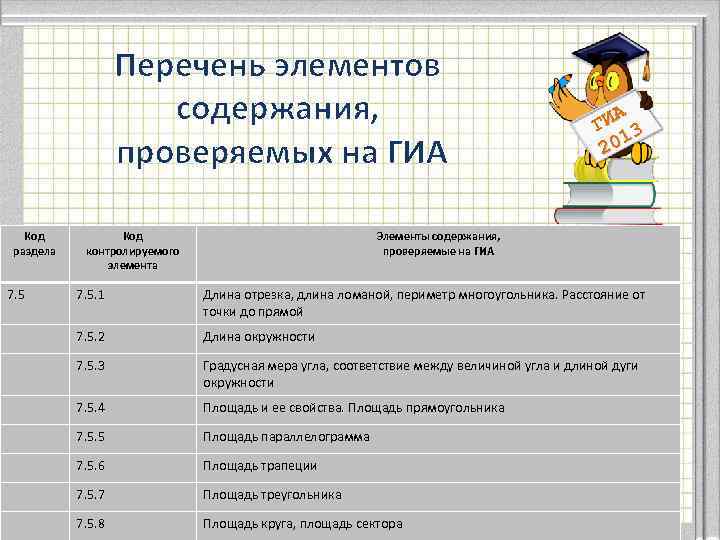 Перечень элементов содержания, проверяемых на ГИА

ГИА 2013

| Код раздела | Код контролируемого элемента | Элементы содержания, проверяемые на ГИА |
|---|---|---|
| 7.5 | 7.5.1 | Длина отрезка, длина ломаной, периметр многоугольника. Расстояние от точки до прямой |
| | 7.5.2 | Длина окружности |
| | 7.5.3 | Градусная мера угла, соответствие между величиной угла и длиной дуги окружности |
| | 7.5.4 | Площадь и ее свойства. Площадь прямоугольника |
| | 7.5.5 | Площадь параллелограмма |
| | 7.5.6 | Площадь трапеции |
| | 7.5.7 | Площадь треугольника |
| | 7.5.8 | Площадь круга, площадь сектора |